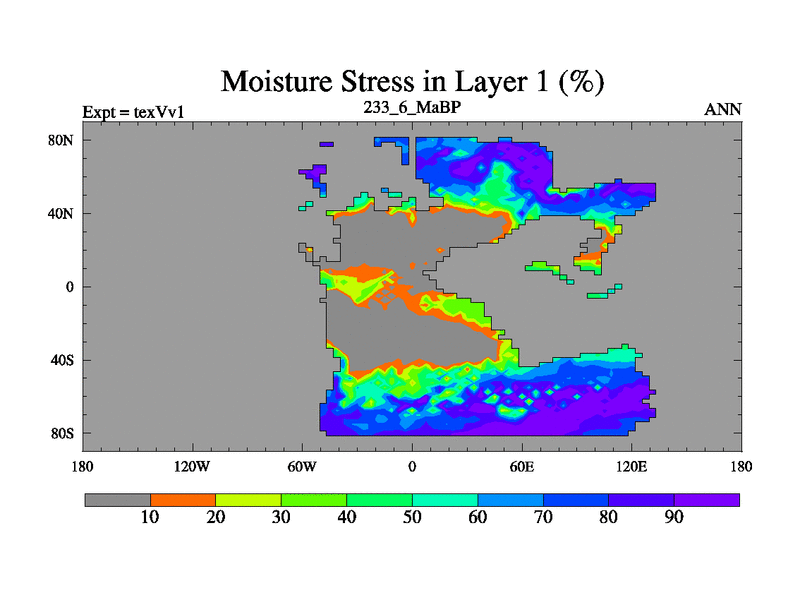 Moisture Stress in Layer 1 (%)

Expt = texVv1

233_6_MaBP

ANN

80N

40N

0

40S

80S

180

120W

60W

0

60E

120E

180

10

20

30

40

50

60

70

80

90